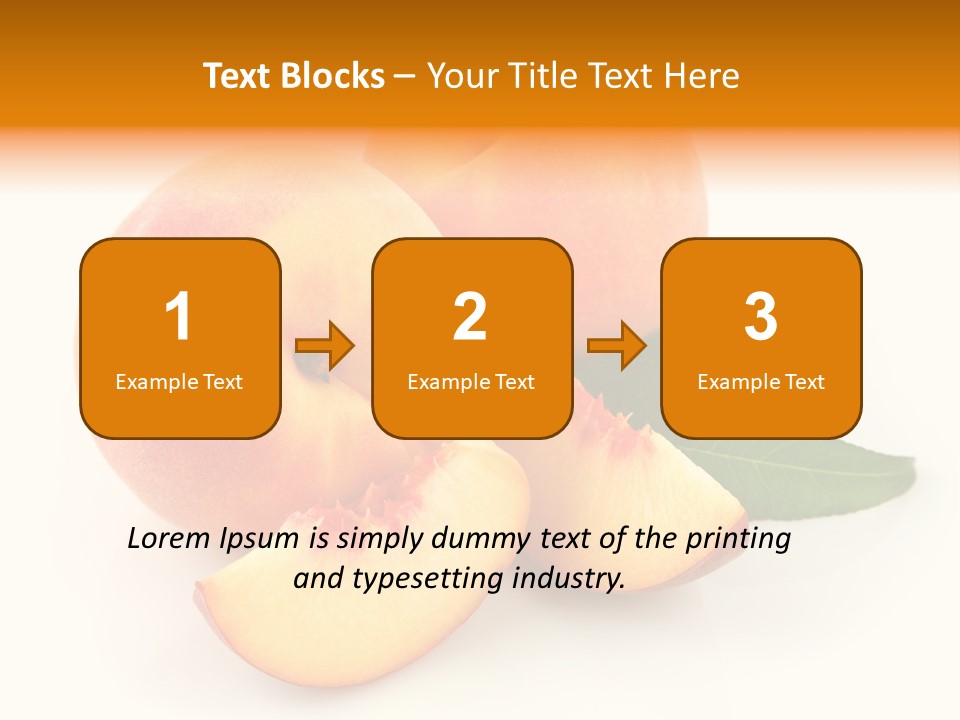 Text Blocks – Your Title Text Here

1
Example Text

2
Example Text

3
Example Text

Lorem Ipsum is simply dummy text of the printing and typesetting industry.